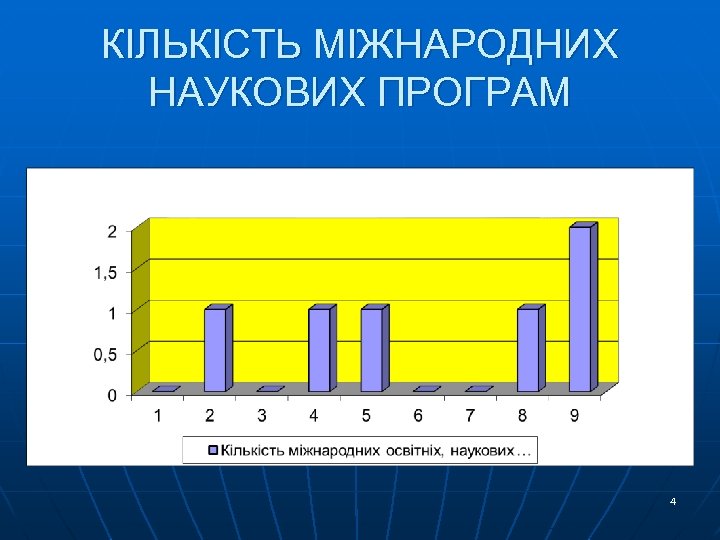 КІЛЬКІСТЬ МІЖНАРОДНИХ НАУКОВИХ ПРОГРАМ

2
1,5
1
0,5
0

1 2 3 4 5 6 7 8 9

Кількість міжнародних освітніх, наукових…

4